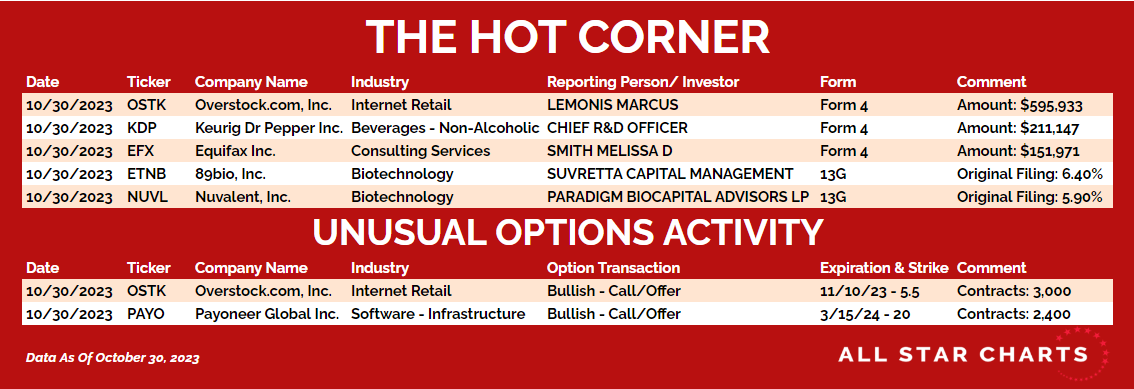 THE HOT CORNER

| Date | Ticker | Company Name | Industry | Reporting Person/ Investor | Form | Comment |
|---|---|---|---|---|---|---|
| 10/30/2023 | OSTK | Overstock.com, Inc. | Internet Retail | LEMONIS MARCUS | Form 4 | Amount: $595,933 |
| 10/30/2023 | KDP | Keurig Dr Pepper Inc. | Beverages - Non-Alcoholic | CHIEF R&D OFFICER | Form 4 | Amount: $211,147 |
| 10/30/2023 | EFX | Equifax Inc. | Consulting Services | SMITH MELISSA D | Form 4 | Amount: $151,971 |
| 10/30/2023 | ETNB | 89bio, Inc. | Biotechnology | SUVRETTA CAPITAL MANAGEMENT | 13G | Original Filing: 6.40% |
| 10/30/2023 | NUVL | Nuvalent, Inc. | Biotechnology | PARADIGM BIOCAPITAL ADVISORS LP | 13G | Original Filing: 5.90% |

UNUSUAL OPTIONS ACTIVITY

| Date | Ticker | Company Name | Industry | Option Transaction | Expiration & Strike | Comment |
|---|---|---|---|---|---|---|
| 10/30/2023 | OSTK | Overstock.com, Inc. | Internet Retail | Bullish - Call/Offer | 11/10/23 - 5.5 | Contracts: 3,000 |
| 10/30/2023 | PAYO | Payoneer Global Inc. | Software - Infrastructure | Bullish - Call/Offer | 3/15/24 - 20 | Contracts: 2,400 |

Data As Of October 30, 2023

ALL STAR CHARTS